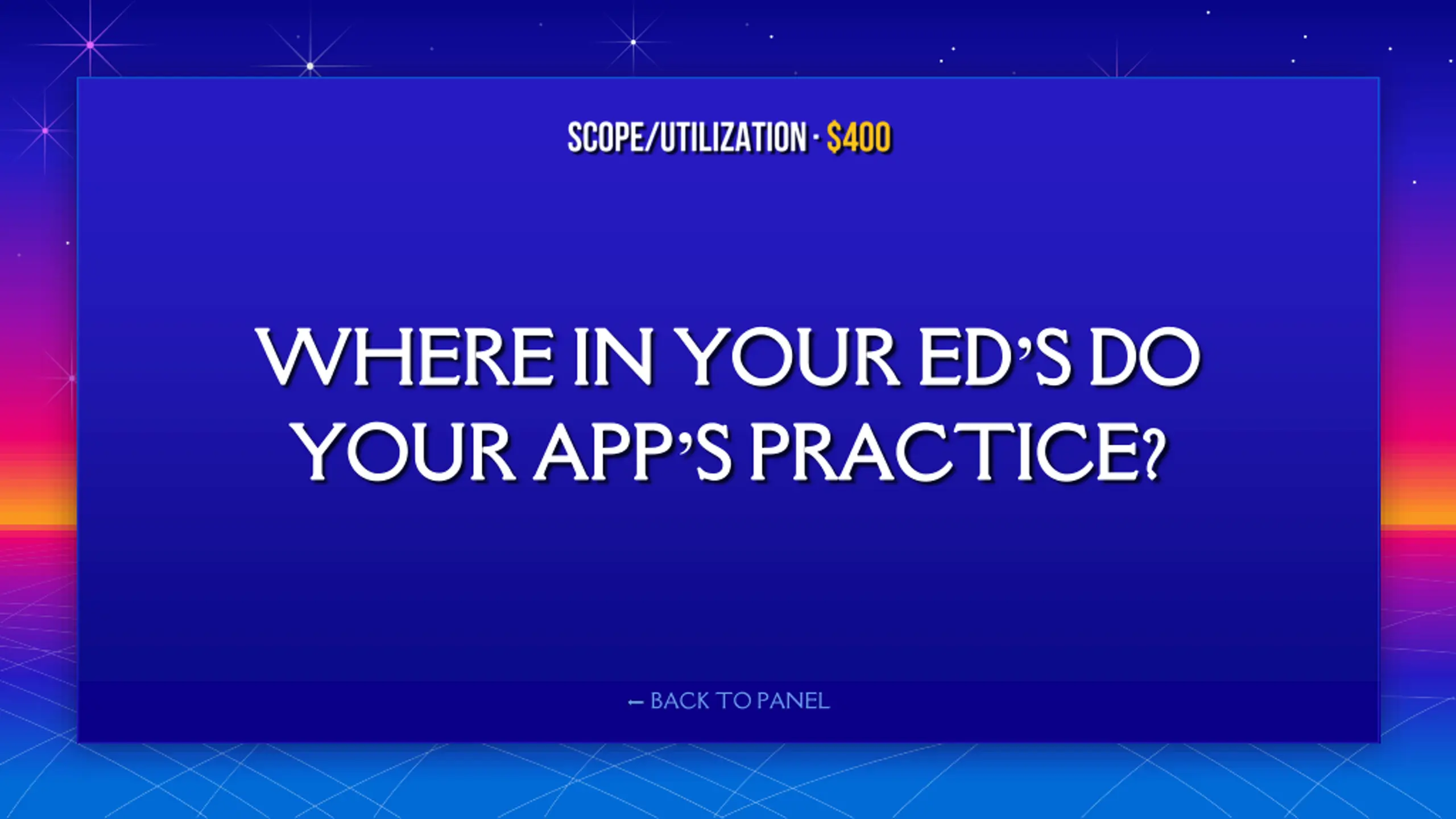 SCOPE/UTILIZATION · $400

WHERE IN YOUR ED'S DO YOUR APP'S PRACTICE?

← BACK TO PANEL